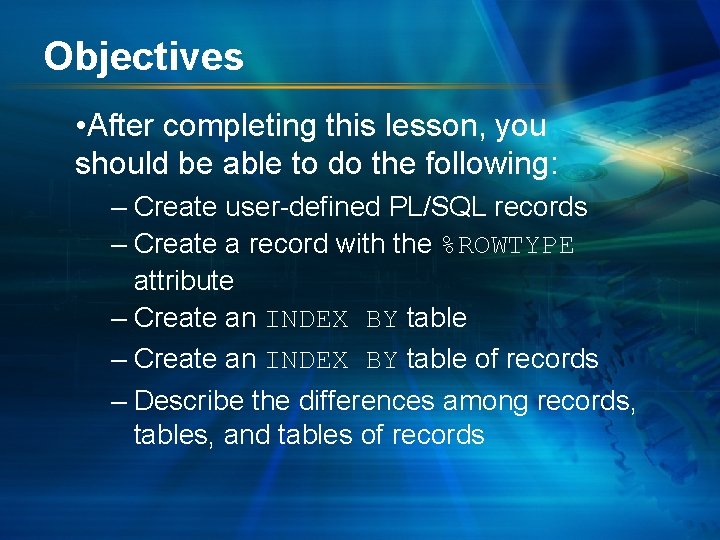 Objectives

•After completing this lesson, you should be able to do the following:

– Create user-defined PL/SQL records
– Create a record with the %ROWTYPE attribute
– Create an INDEX BY table
– Create an INDEX BY table of records
– Describe the differences among records, tables, and tables of records